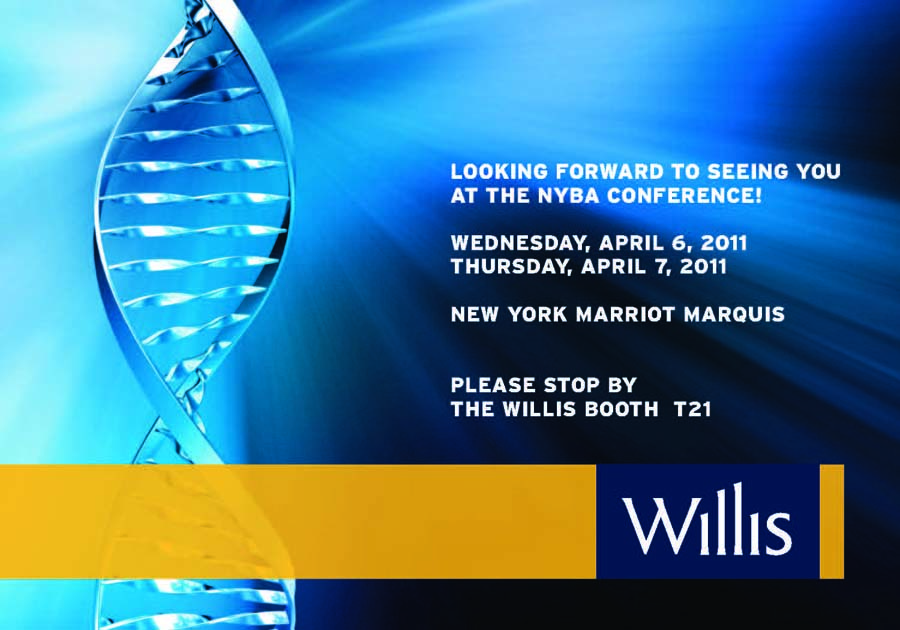 LOOKING FORWARD TO SEEING YOU AT THE NYBA CONFERENCE!

WEDNESDAY, APRIL 6, 2011
THURSDAY, APRIL 7, 2011

NEW YORK MARRIOT MARQUIS

PLEASE STOP BY
THE WILLIS BOOTH T21

Willis